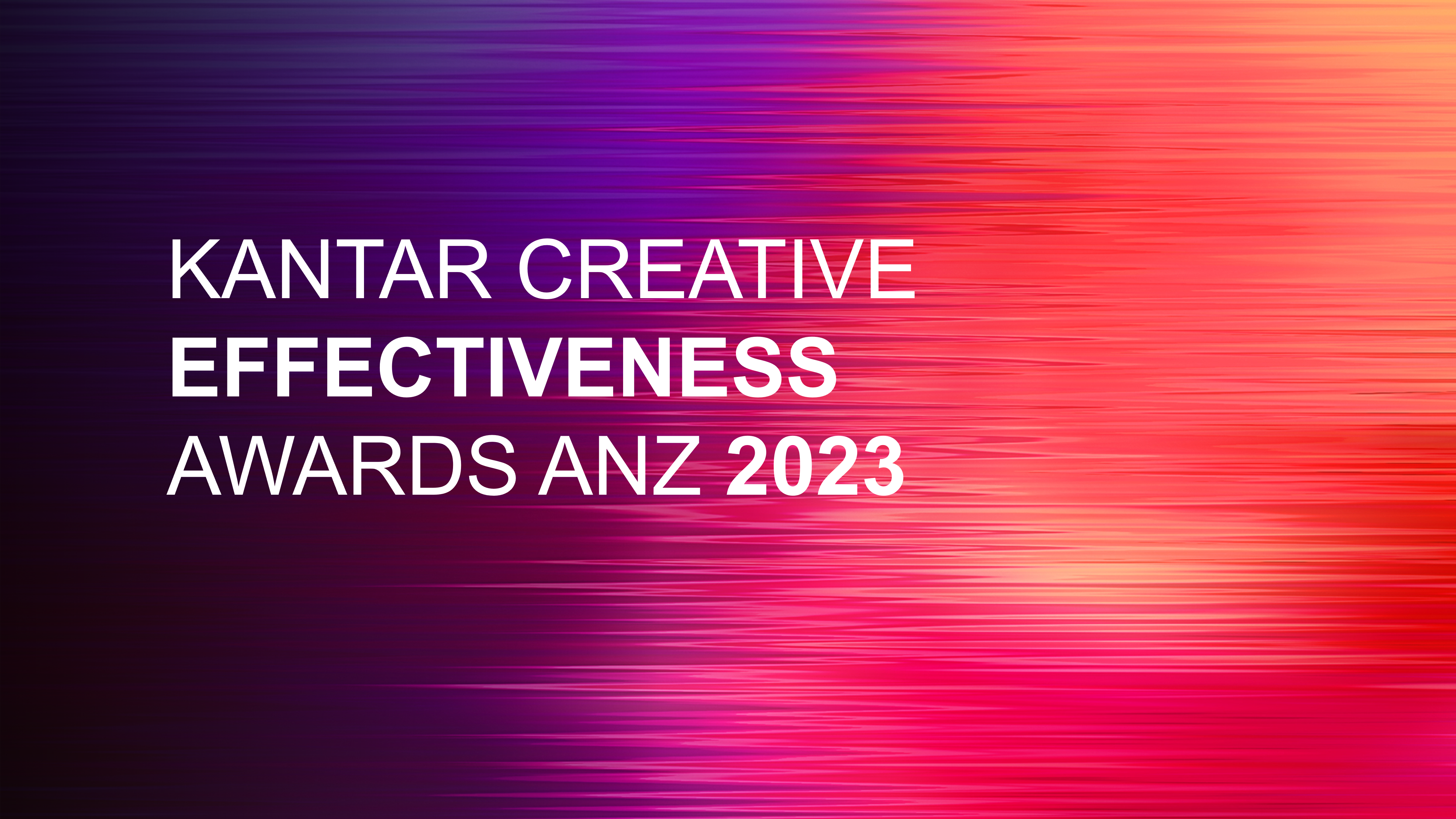 KANTAR CREATIVE
EFFECTIVENESS
AWARDS ANZ 2023